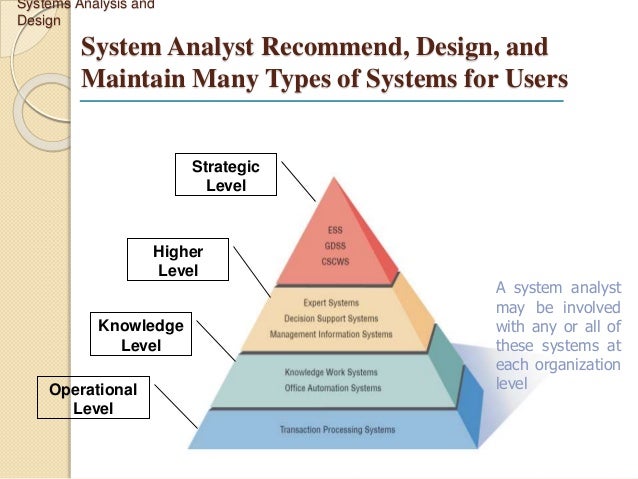 Systems Analysis and Design

System Analyst Recommend, Design, and Maintain Many Types of Systems for Users

Strategic Level

Higher Level

Knowledge Level

Operational Level

ESS
GDSS
CSCWS

Expert Systems
Decision Support Systems
Management Information Systems

Knowledge Work Systems
Office Automation Systems

Transaction Processing Systems

A system analyst may be involved with any or all of these systems at each organization level